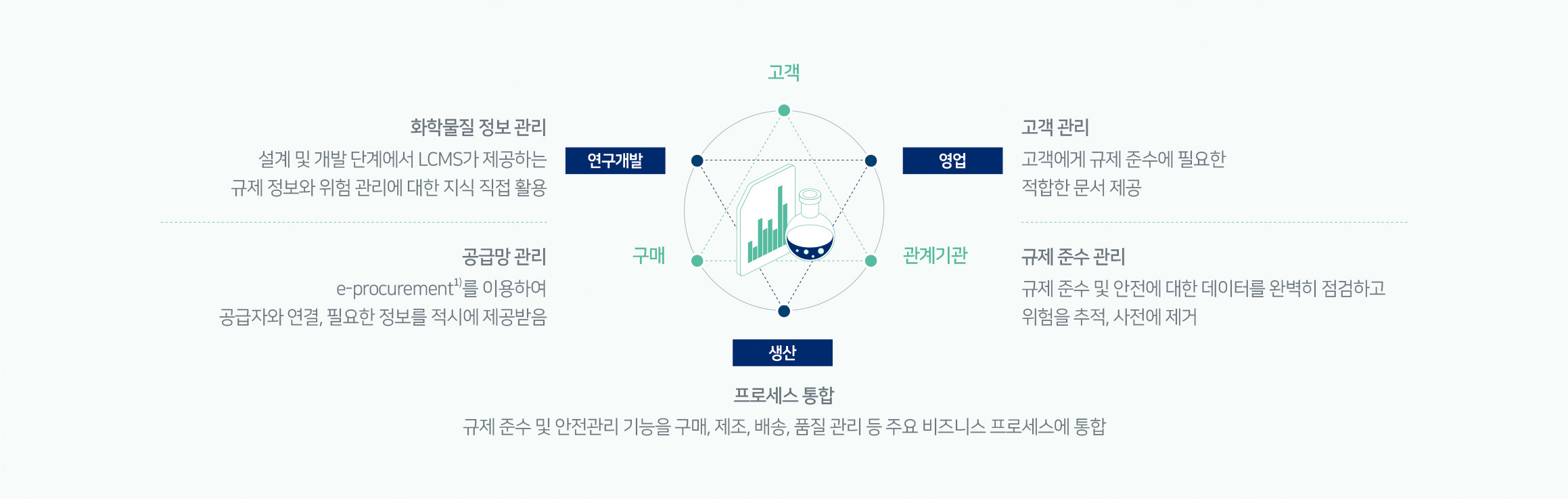 고객

화학물질 정보 관리

설계 및 개발 단계에서 LCMS가 제공하는 규제 정보와 위험 관리에 대한 지식 직접 활용

연구개발

영업

고객 관리

고객에게 규제 준수에 필요한 적합한 문서 제공

공급망 관리

e-procurement$^{1)}$를 이용하여 공급자와 연결, 필요한 정보를 적시에 제공받음

구매

관계기관

규제 준수 관리

규제 준수 및 안전에 대한 데이터를 완벽히 점검하고 위험을 추적, 사전에 제거

생산

프로세스 통합

규제 준수 및 안전관리 기능을 구매, 제조, 배송, 품질 관리 등 주요 비즈니스 프로세스에 통합